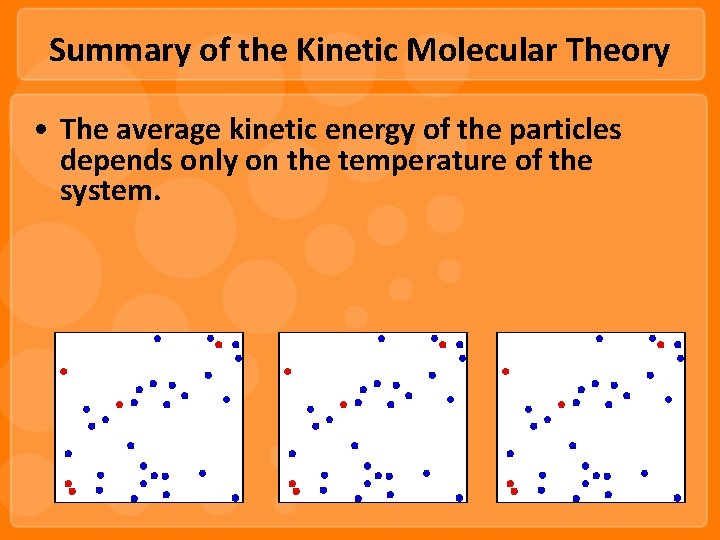 Summary of the Kinetic Molecular Theory

• The average kinetic energy of the particles depends only on the temperature of the system.